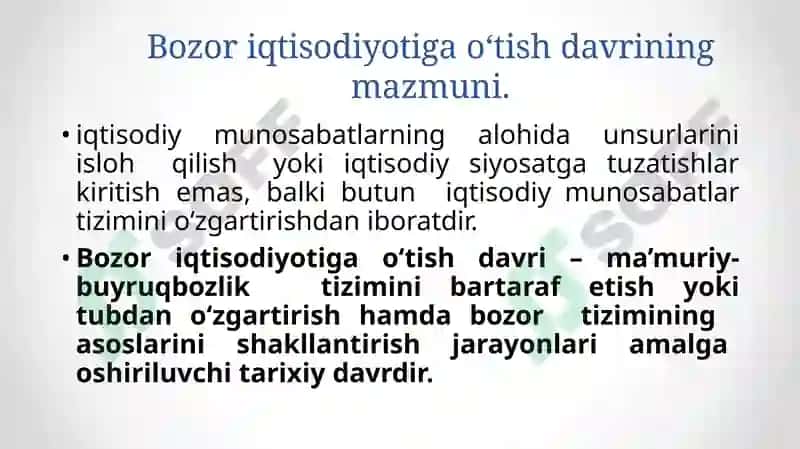 Bozor iqtisodiyotiga o‘tish davrining mazmuni.

• iqtisodiy munosabatlarning alohida unsurlarini isloh qilish yoki iqtisodiy siyosatga tuzatishlar kiritish emas, balki butun iqtisodiy munosabatlar tizimini o‘zgartirishdan iboratdir.

• Bozor iqtisodiyotiga o‘tish davri – ma’muriy-buyruqbozlik tizimini bartaraf etish yoki tubdan o‘zgartirish hamda bozor tizimining asoslarini shakllantirish jarayonlari amalga oshiriluvchi tarixiy davrdir.